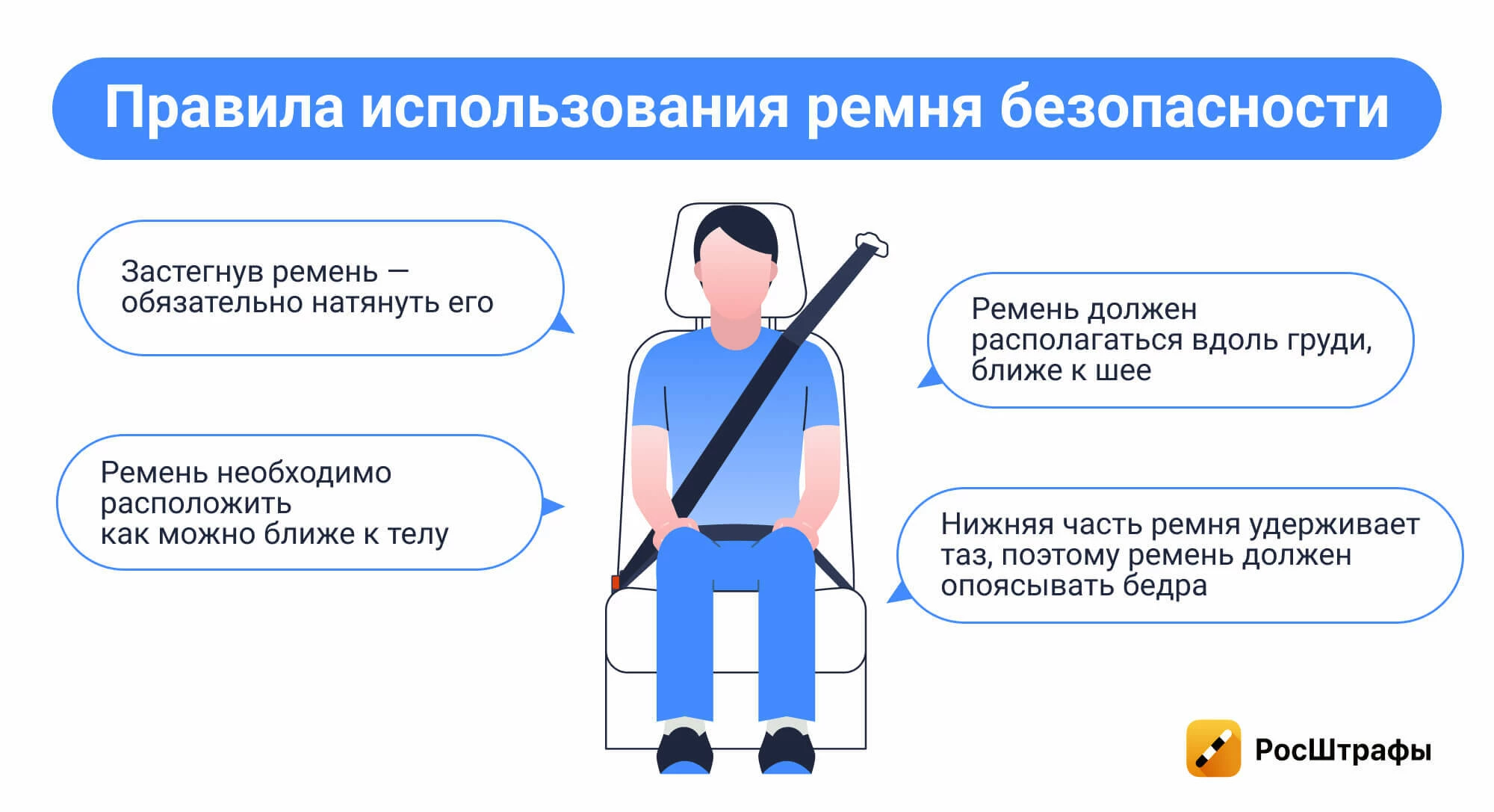 Правила использования ремня безопасности

Застегнув ремень — обязательно натянуть его

Ремень необходимо расположить как можно ближе к телу

Ремень должен располагаться вдоль груди, ближе к шее

Нижняя часть ремня удерживает таз, поэтому ремень должен опоясывать бедра

РосШтрафы